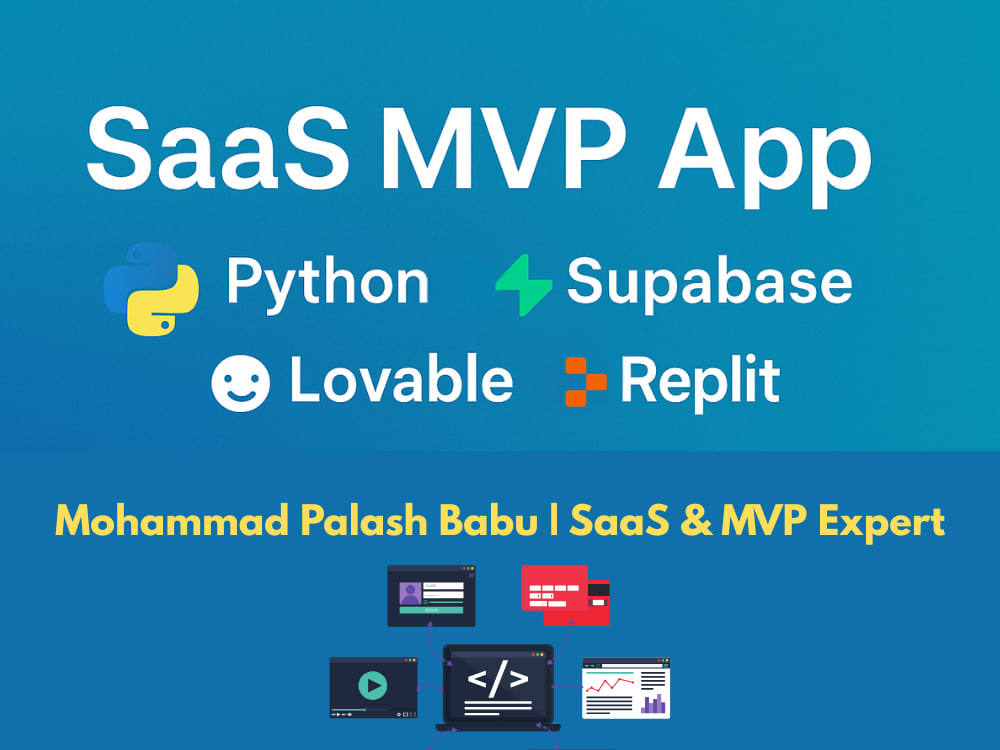 SaaS MVP App

Python Supabase

Lovable Replit

Mohammad Palash Babu | SaaS & MVP Expert

</>